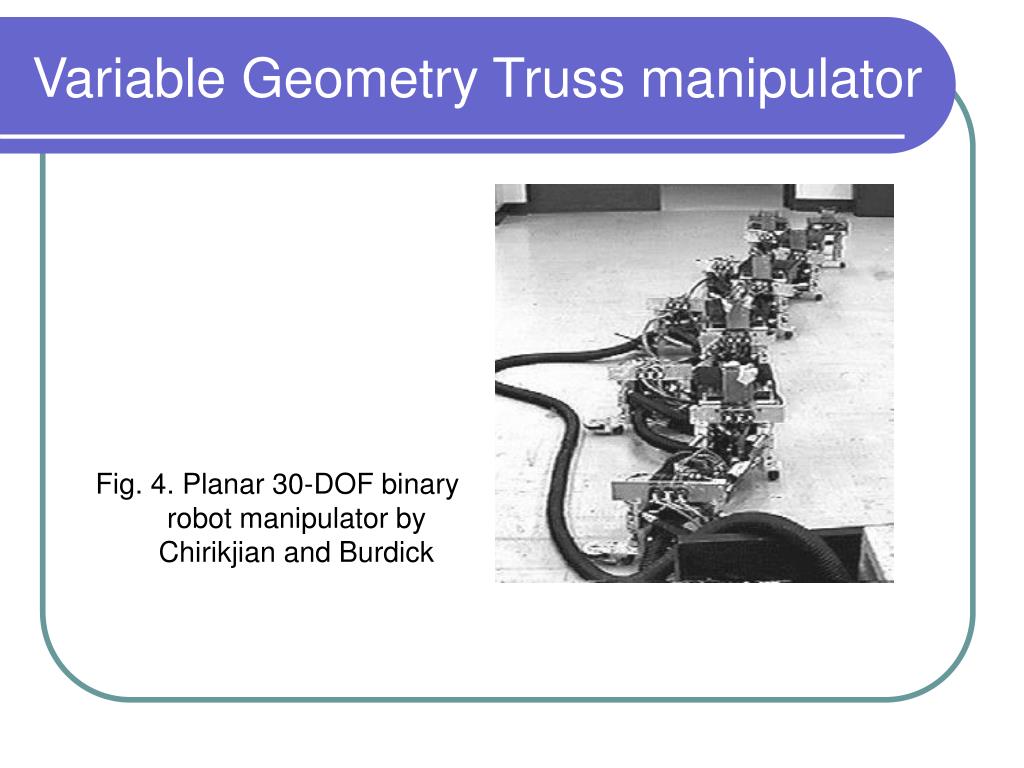 Variable Geometry Truss manipulator

Fig. 4. Planar 30-DOF binary robot manipulator by Chirikjian and Burdick